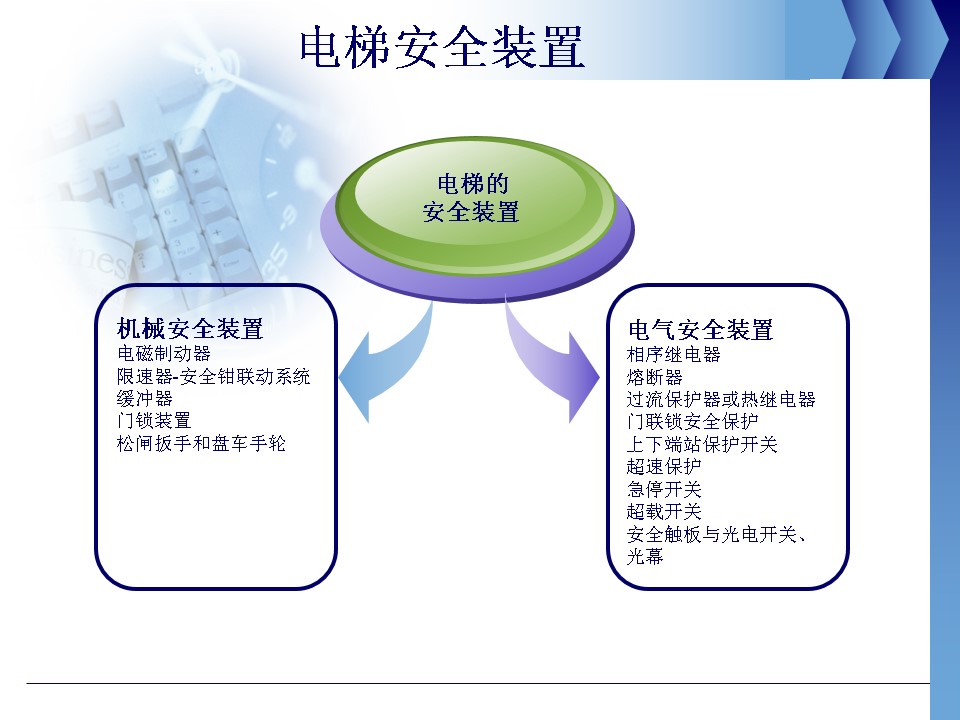 电梯安全装置

电梯的
安全装置

机械安全装置
电磁制动器
限速器-安全钳联动系统
缓冲器
门锁装置
松闸扳手和盘车手轮

电气安全装置
相序继电器
熔断器
过流保护器或热继电器
门联锁安全保护
上下端站保护开关
超速保护
急停开关
超载开关
安全触板与光电开关、光幕